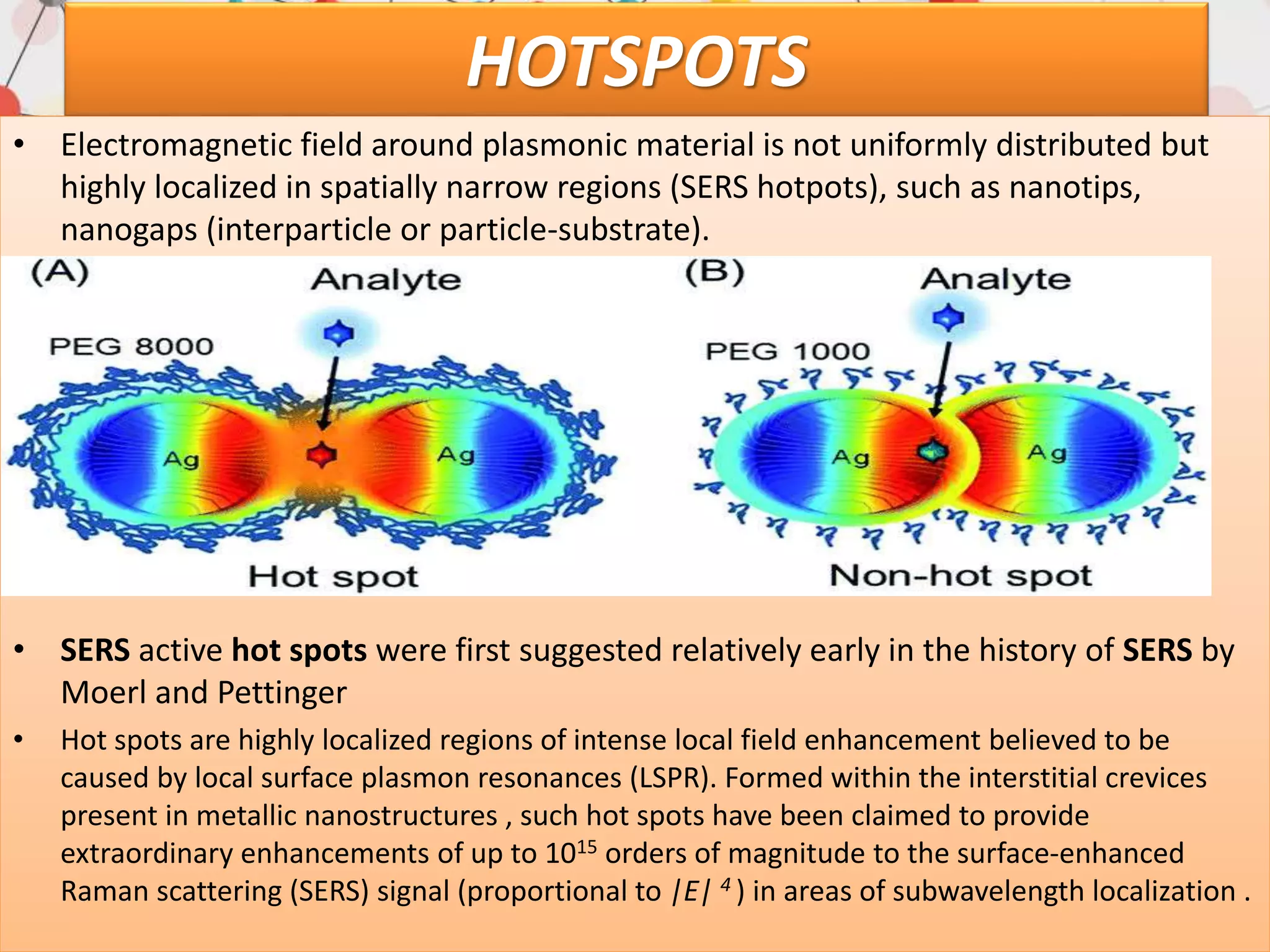 HOTSPOTS

• Electromagnetic field around plasmonic material is not uniformly distributed but highly localized in spatially narrow regions (SERS hotpots), such as nanotips, nanogaps (interparticle or particle-substrate).

(A)
Analyte
PEG 8000
Ag
Ag
Hot spot

(B)
Analyte
PEG 1000
Ag
Ag
Non-hot spot

• SERS active hot spots were first suggested relatively early in the history of SERS by Moerl and Pettinger

• Hot spots are highly localized regions of intense local field enhancement believed to be caused by local surface plasmon resonances (LSPR). Formed within the interstitial crevices present in metallic nanostructures , such hot spots have been claimed to provide extraordinary enhancements of up to $10^{15}$ orders of magnitude to the surface-enhanced Raman scattering (SERS) signal (proportional to $|E|^4$) in areas of subwavelength localization .